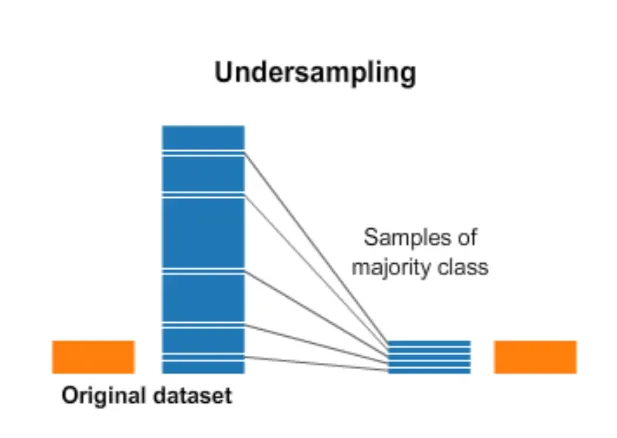 Undersampling

Samples of majority class

Original dataset